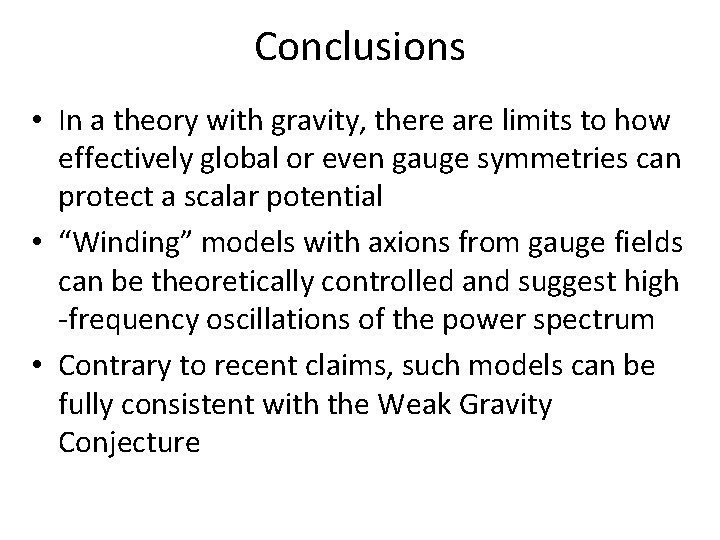 Conclusions

• In a theory with gravity, there are limits to how effectively global or even gauge symmetries can protect a scalar potential
• “Winding” models with axions from gauge fields can be theoretically controlled and suggest high -frequency oscillations of the power spectrum
• Contrary to recent claims, such models can be fully consistent with the Weak Gravity Conjecture